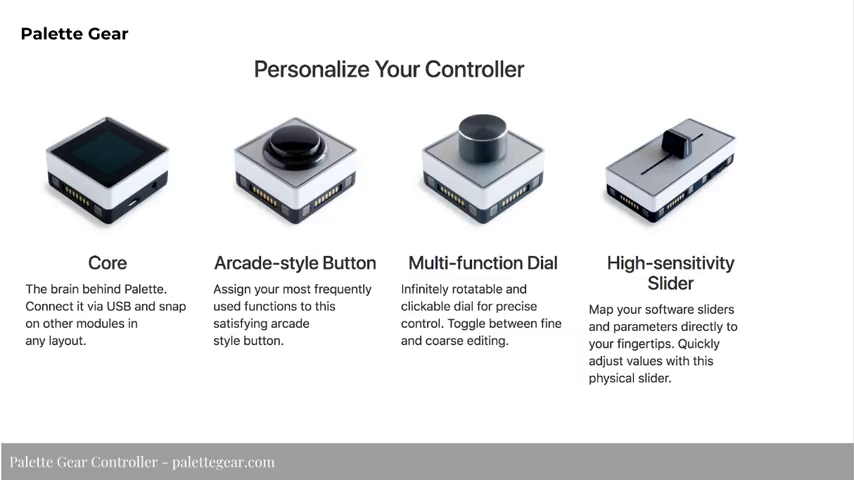 Palette Gear

Personalize Your Controller

Core

The brain behind Palette. Connect it via USB and snap on other modules in any layout.

Arcade-style Button

Assign your most frequently used functions to this satisfying arcade style button.

Multi-function Dial

Infinitely rotatable and clickable dial for precise control. Toggle between fine and coarse editing.

High-sensitivity Slider

Map your software sliders and parameters directly to your fingertips. Quickly adjust values with this physical slider.

Palette Gear Controller - palettegear.com